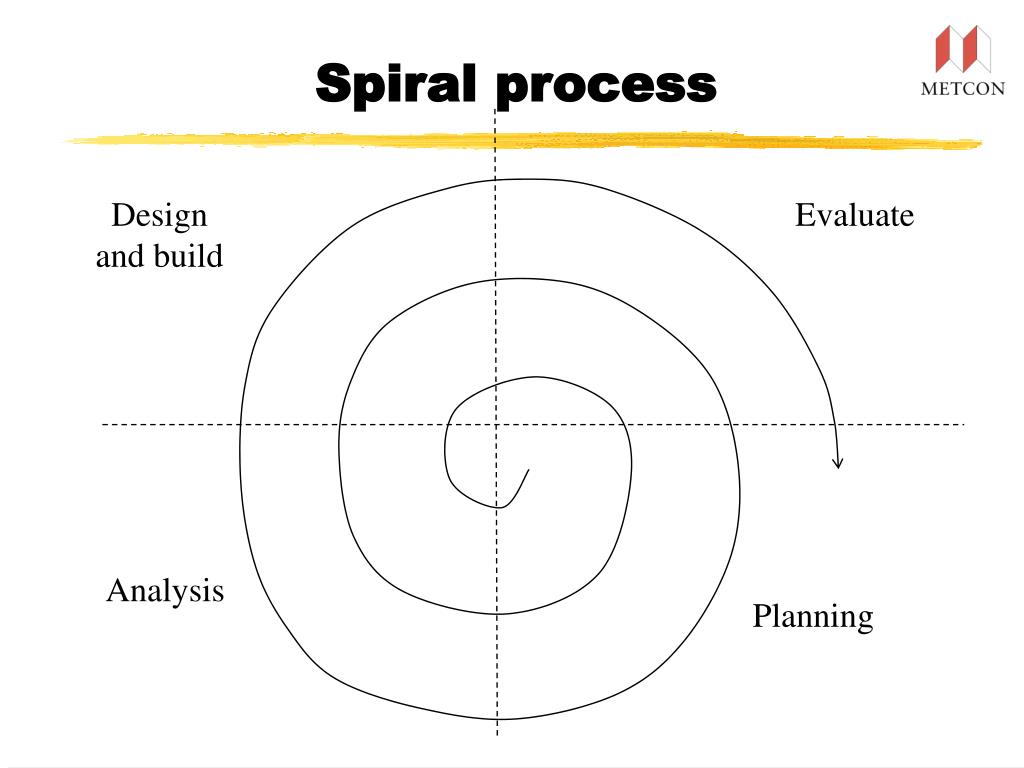 Spiral process

METCON

Design and build

Evaluate

Analysis

Planning